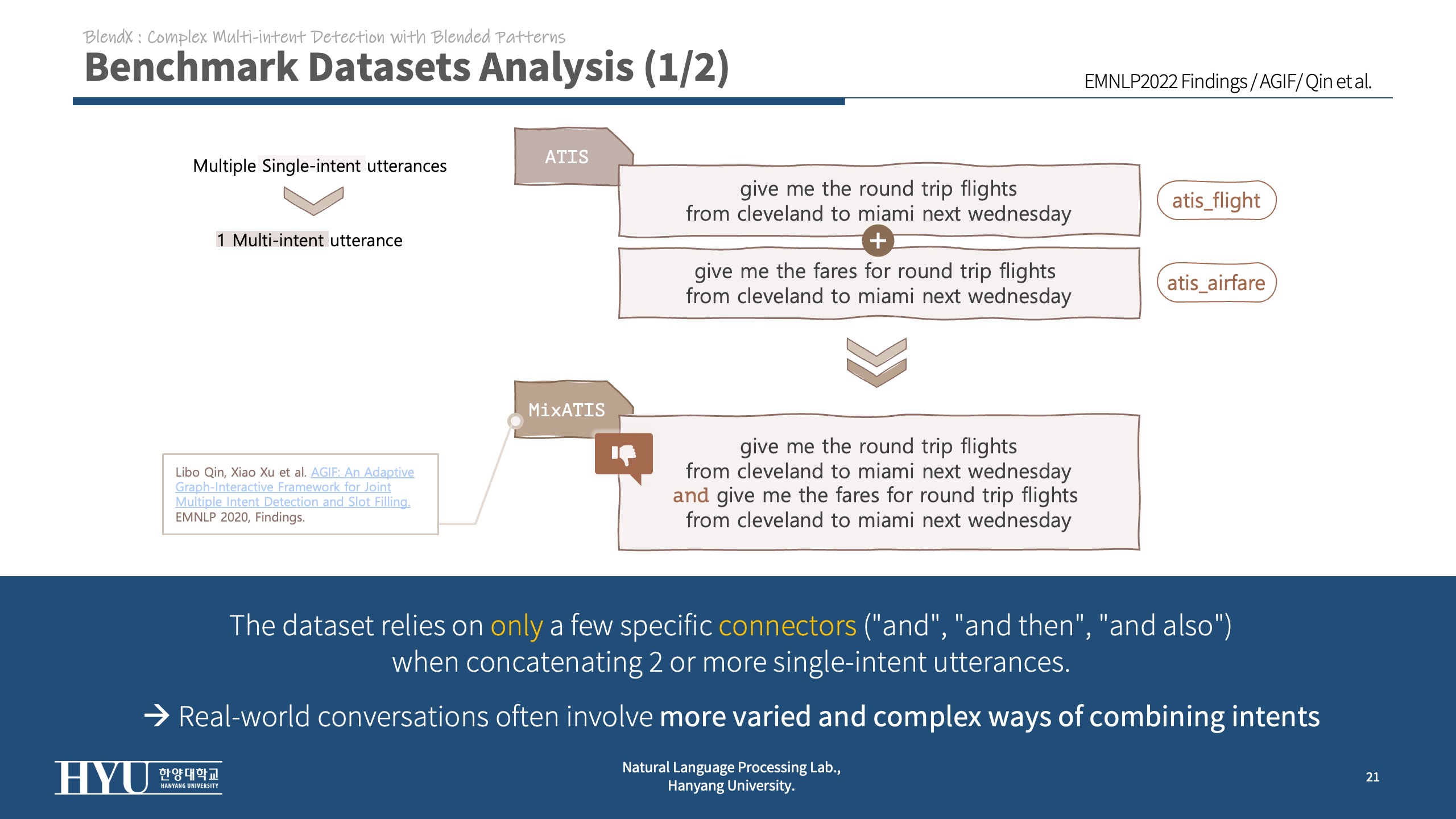 BlendX : Complex Multi-intent Detection with Blended Patterns

Benchmark Datasets Analysis (1/2)

EMNLP2022 Findings / AGIF/ Qin et al.

Multiple Single-intent utterances

1 Multi-intent utterance

ATIS

give me the round trip flights from cleveland to miami next wednesday

atis_flight

+

give me the fares for round trip flights from cleveland to miami next wednesday

atis_airfare

MixATIS

give me the round trip flights from cleveland to miami next wednesday and give me the fares for round trip flights from cleveland to miami next wednesday

Libo Qin, Xiao Xu et al. AGIF: An Adaptive Graph-Interactive Framework for Joint Multiple Intent Detection and Slot Filling. EMNLP 2020, Findings.

The dataset relies on only a few specific connectors ("and", "and then", "and also") when concatenating 2 or more single-intent utterances.

→ Real-world conversations often involve more varied and complex ways of combining intents

HYU 한양대학교 HANYANG UNIVERSITY

Natural Language Processing Lab., Hanyang University.

21